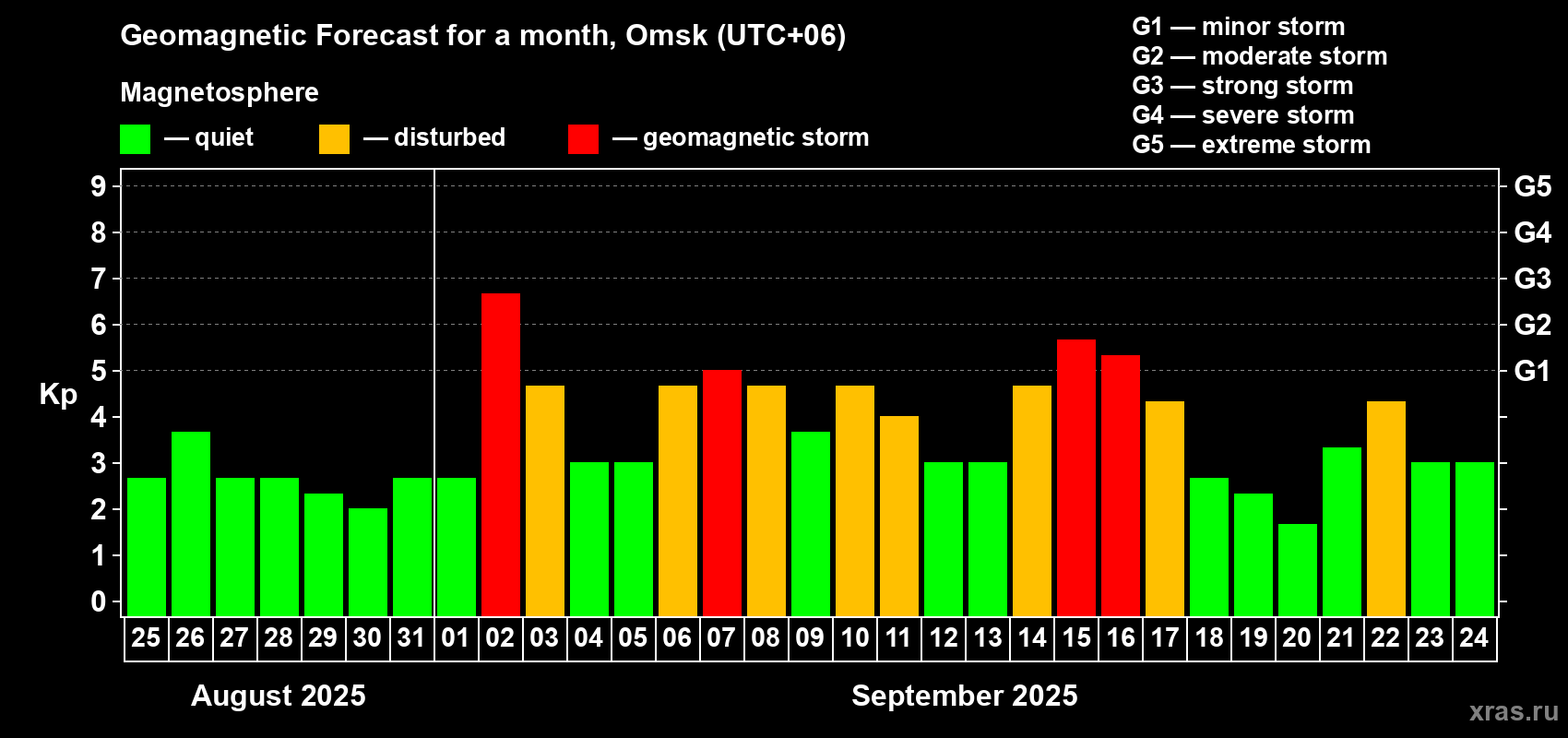 Geomagnetic Forecast for a month, Omsk (UTC+06)

Magnetosphere

— quiet — disturbed — geomagnetic storm

G1 — minor storm
G2 — moderate storm
G3 — strong storm
G4 — severe storm
G5 — extreme storm

Kp

9
8
7
6
5
4
3
2
1
0

G5
G4
G3
G2
G1

25 26 27 28 29 30 31 01 02 03 04 05 06 07 08 09 10 11 12 13 14 15 16 17 18 19 20 21 22 23 24

August 2025

September 2025

xras.ru